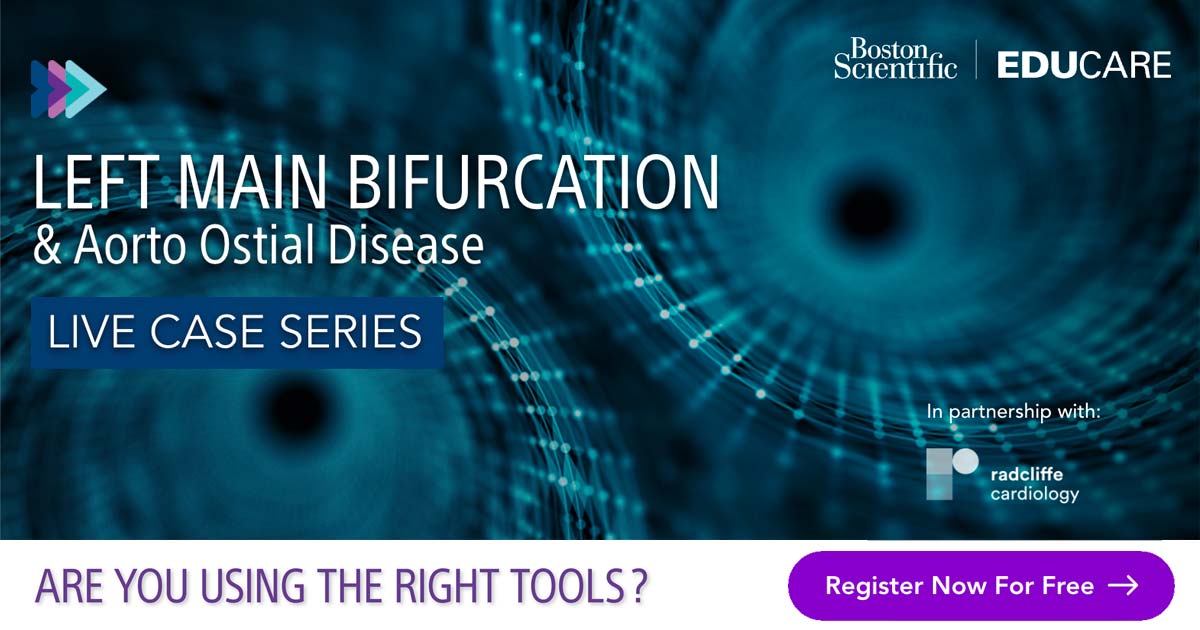 Boston Scientific | EDUCARE

LEFT MAIN BIFURCATION
& Aorto Ostial Disease

LIVE CASE SERIES

In partnership with:

radcliffe cardiology

ARE YOU USING THE RIGHT TOOLS ?

Register Now For Free →